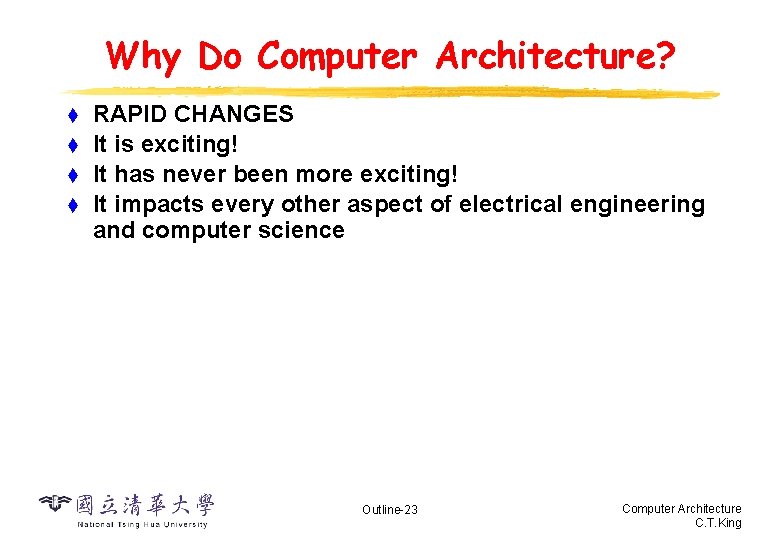 Why Do Computer Architecture?

RAPID CHANGES
It is exciting!
It has never been more exciting!
It impacts every other aspect of electrical engineering and computer science

國立清華大學
National Tsing Hua University

Outline-23

Computer Architecture
C.T.King